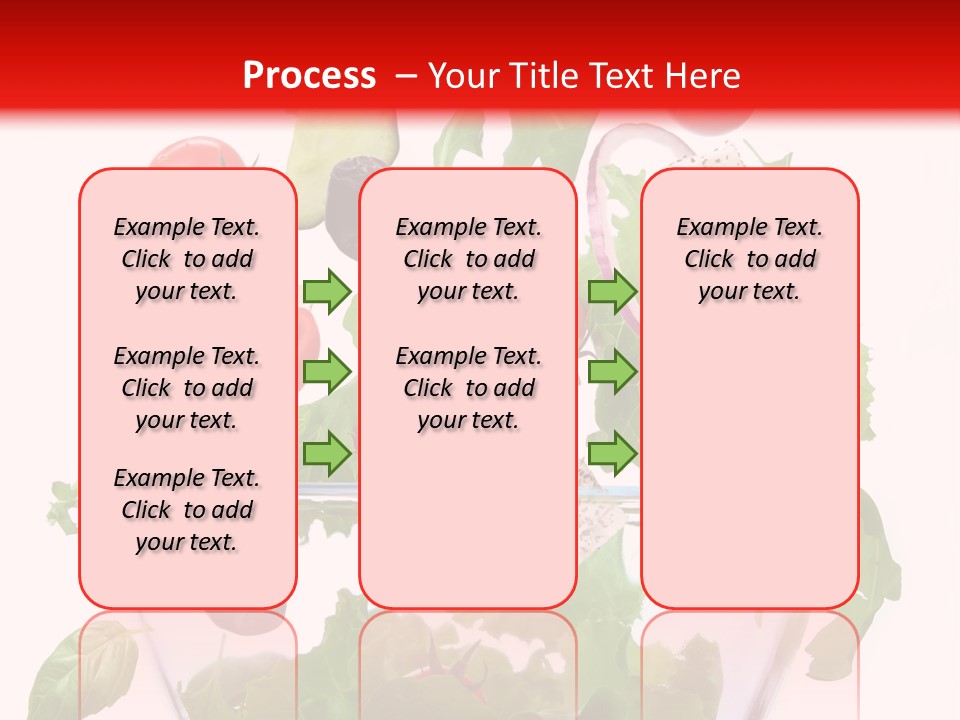 Process – Your Title Text Here

Example Text. Click to add your text.

Example Text. Click to add your text.

Example Text. Click to add your text.

Example Text. Click to add your text.

Example Text. Click to add your text.

Example Text. Click to add your text.